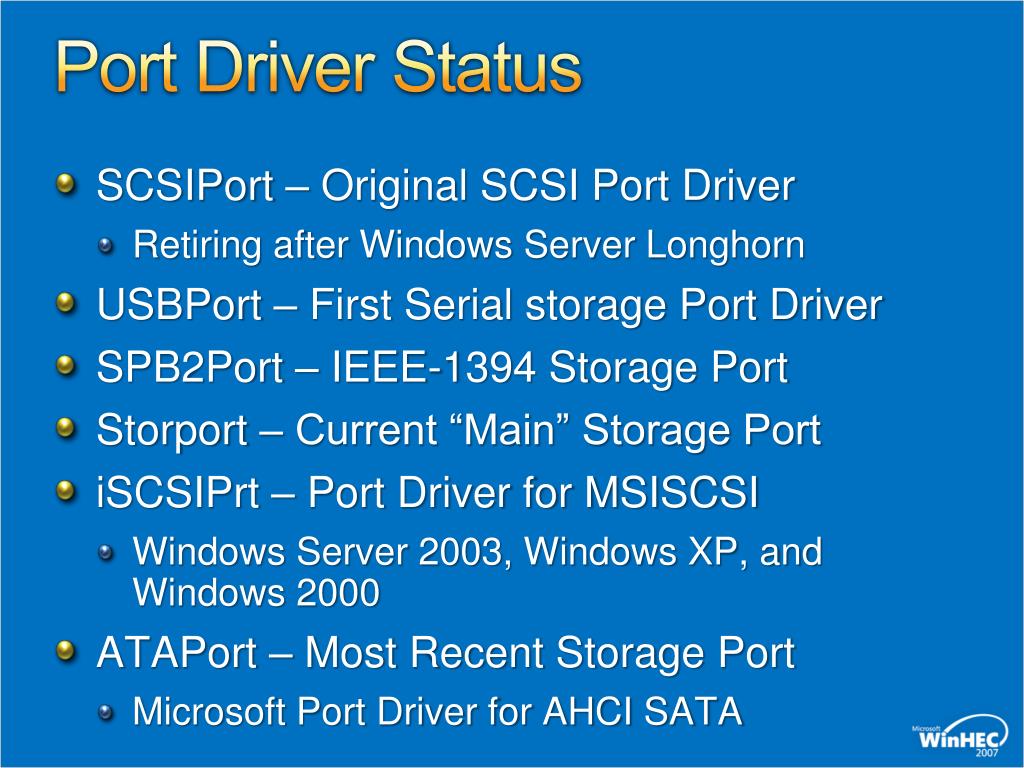 Port Driver Status

SCSIPort – Original SCSI Port Driver

Retiring after Windows Server Longhorn

USBPort – First Serial storage Port Driver

SPB2Port – IEEE-1394 Storage Port

Storport – Current “Main” Storage Port

iSCSIPrt – Port Driver for MSISCSI

Windows Server 2003, Windows XP, and Windows 2000

ATAPort – Most Recent Storage Port

Microsoft Port Driver for AHCI SATA

Microsoft WinHEC 2007